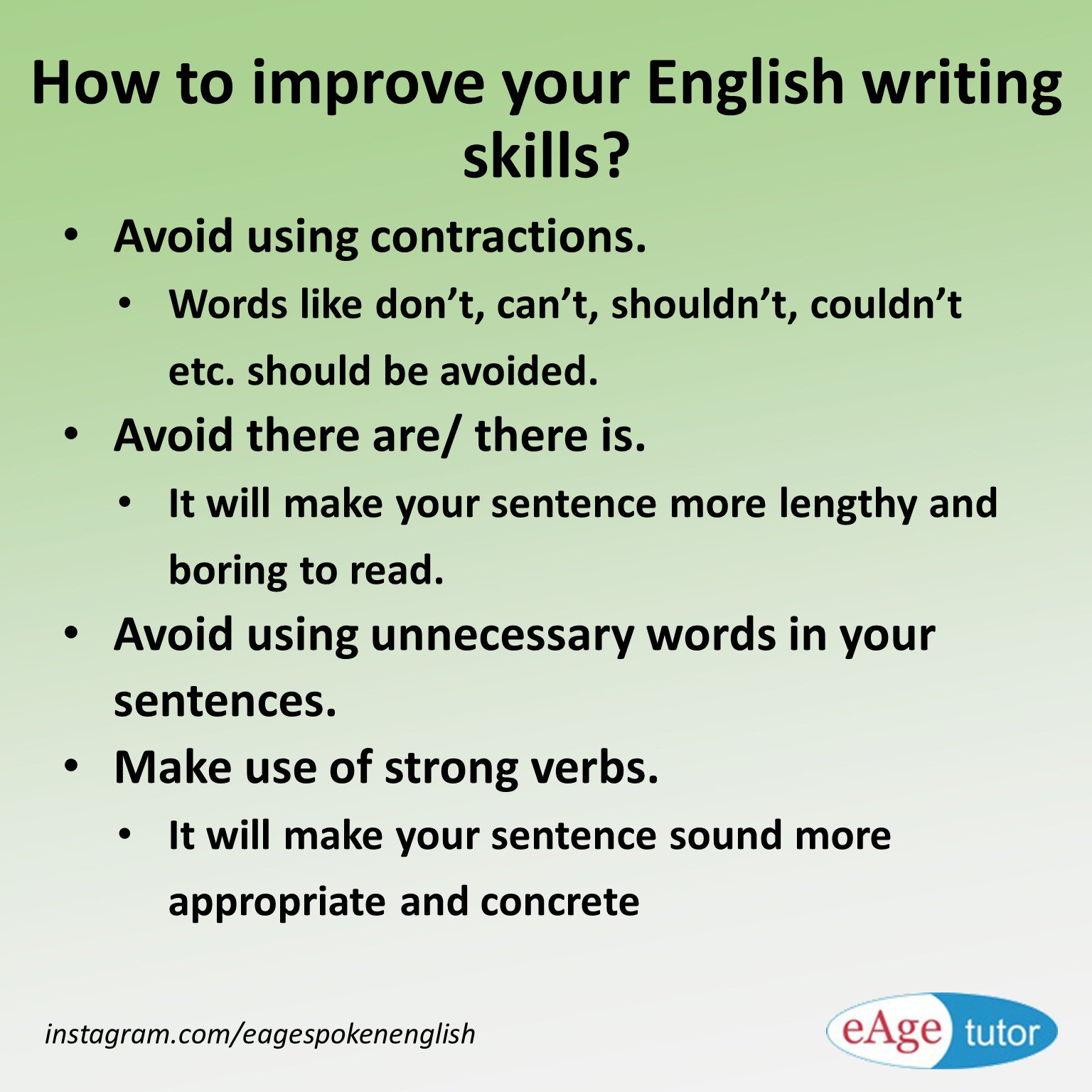 How to improve your English writing skills?

• Avoid using contractions.
  • Words like don’t, can’t, shouldn’t, couldn’t etc. should be avoided.
• Avoid there are/ there is.
  • It will make your sentence more lengthy and boring to read.
• Avoid using unnecessary words in your sentences.
• Make use of strong verbs.
  • It will make your sentence sound more appropriate and concrete

instagram.com/eagespokenenglish

eAge tutor